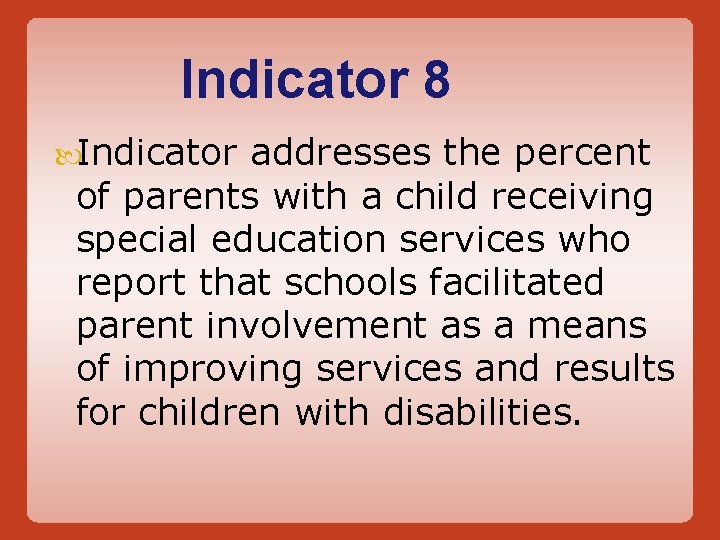 Indicator 8

Indicator addresses the percent of parents with a child receiving special education services who report that schools facilitated parent involvement as a means of improving services and results for children with disabilities.